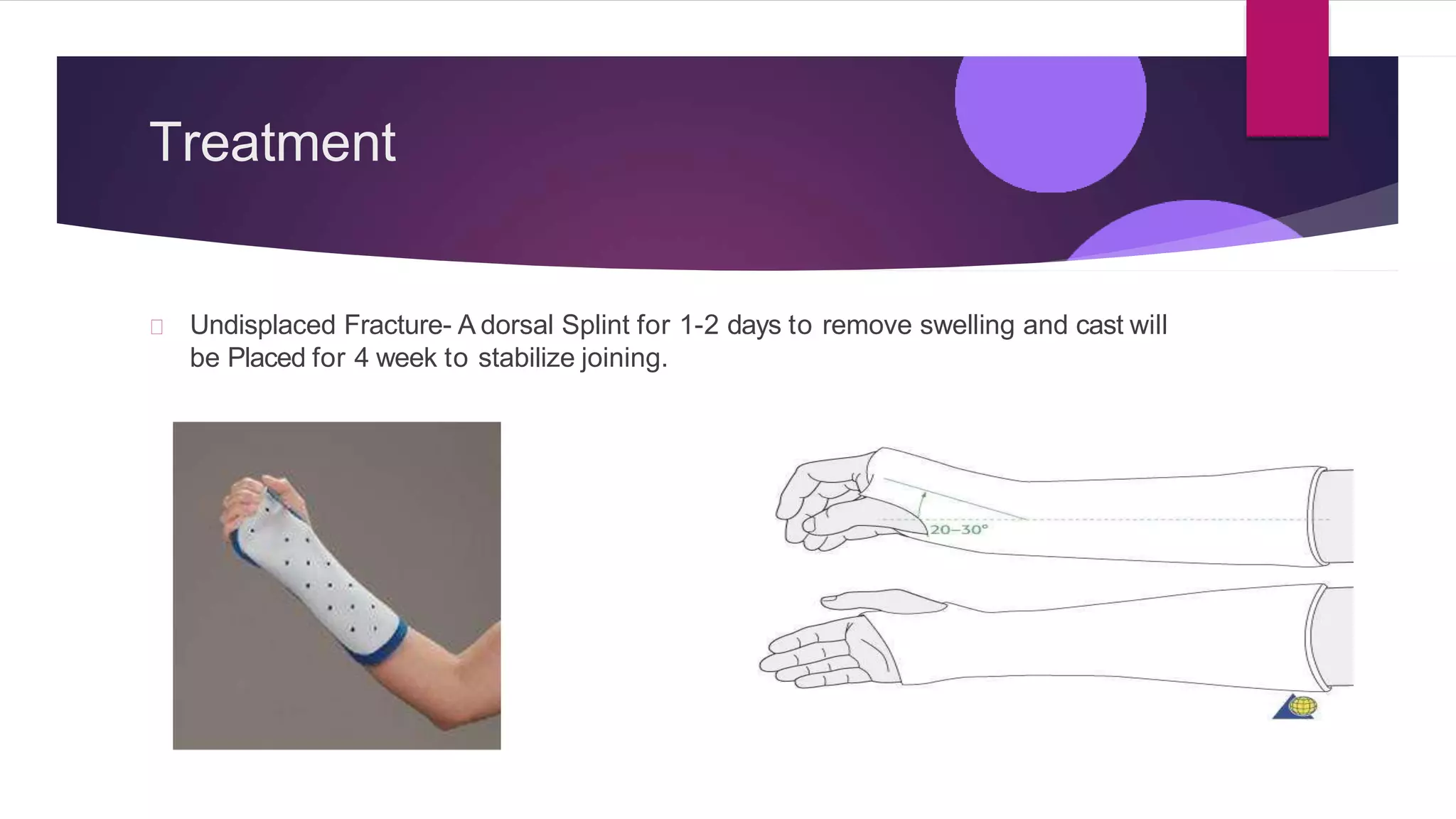 Treatment

Undisplaced Fracture- A dorsal Splint for 1-2 days to remove swelling and cast will be Placed for 4 week to stabilize joining.

20–30°